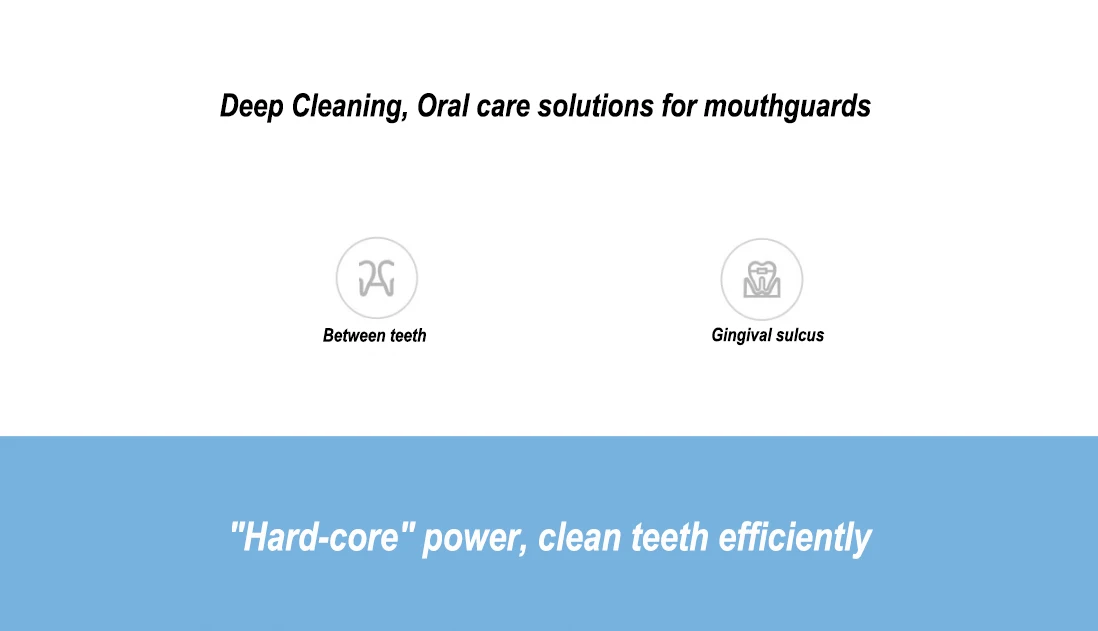 Deep Cleaning, Oral care solutions for mouthguards

Between teeth

Gingival sulcus

"Hard-core" power, clean teeth efficiently